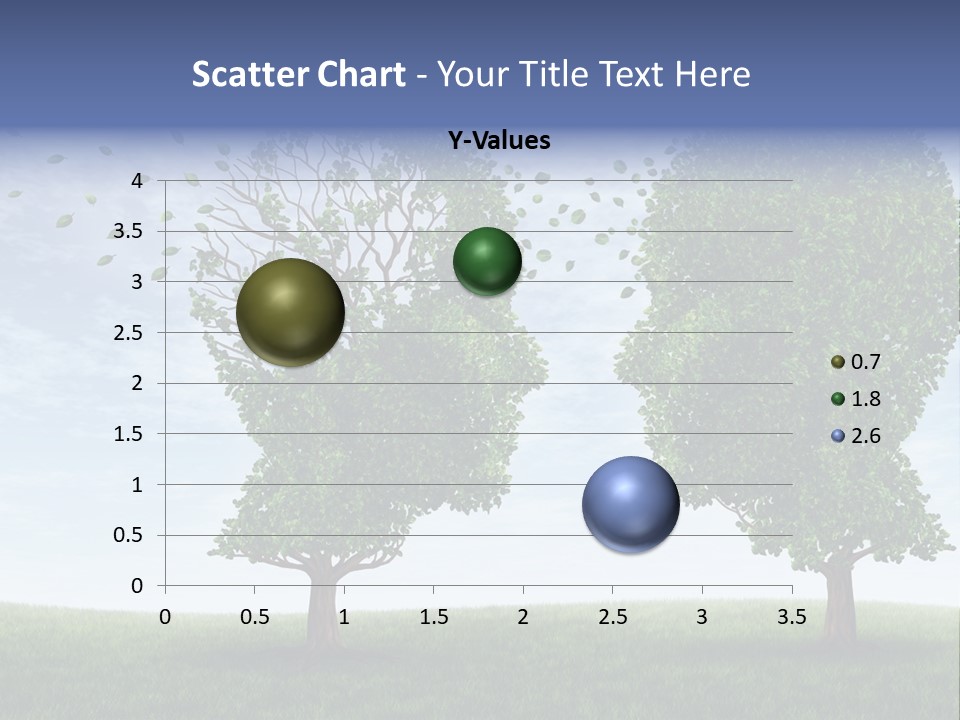 Scatter Chart - Your Title Text Here

Y-Values

4
3.5
3
2.5
2
1.5
1
0.5
0

0 0.5 1 1.5 2 2.5 3 3.5

0.7
1.8
2.6